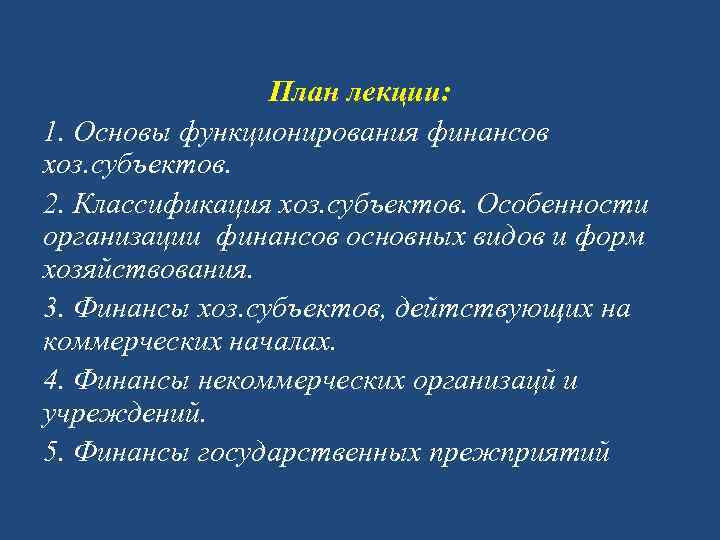 План лекции:

1. Основы функционирования финансов хоз.субъектов.

2. Классификация хоз.субъектов. Особенности организации финансов основных видов и форм хозяйствования.

3. Финансы хоз.субъектов, дейтствующих на коммерческих началах.

4. Финансы некоммерческих организацй и учреждений.

5. Финансы государственных прежприятий